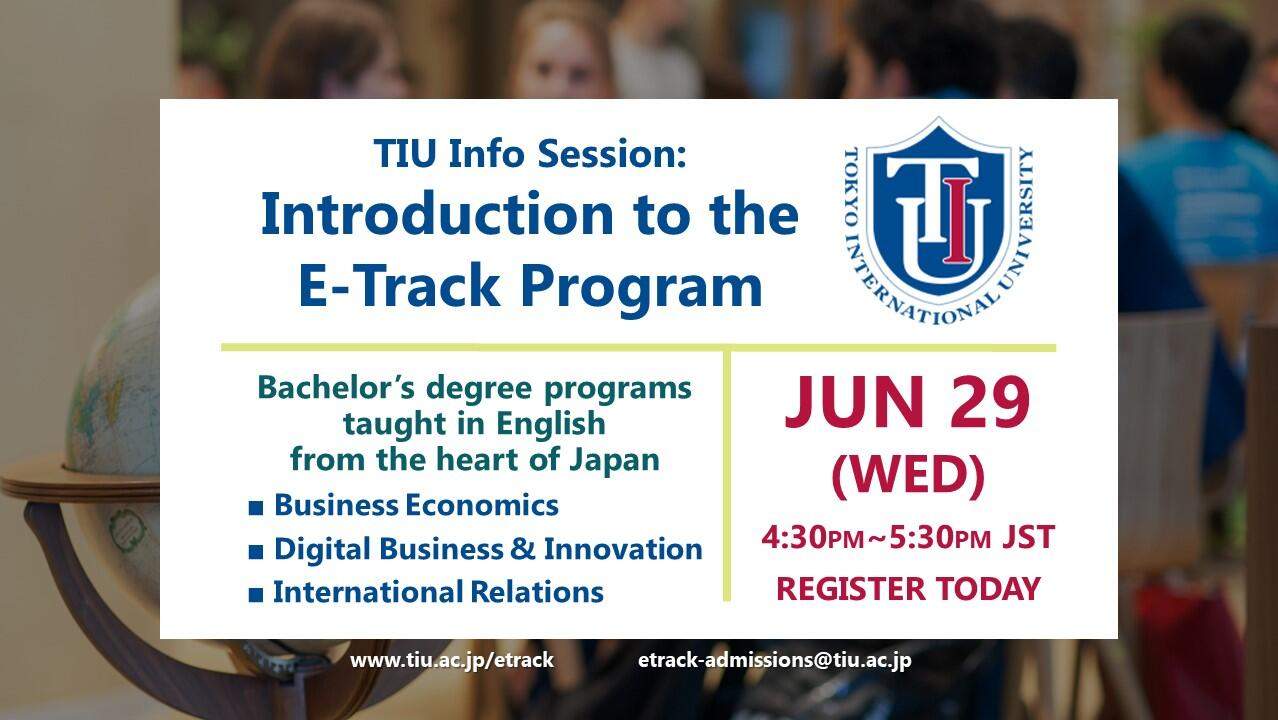 TIU Info Session:
Introduction to the E-Track Program

TOKYO INTERNATIONAL UNIVERSITY

TIU

Bachelor's degree programs taught in English from the heart of Japan

■ Business Economics
■ Digital Business & Innovation
■ International Relations

JUN 29 (WED)

4:30PM~5:30PM JST

REGISTER TODAY

www.tiu.ac.jp/etrack

etrack-admissions@tiu.ac.jp